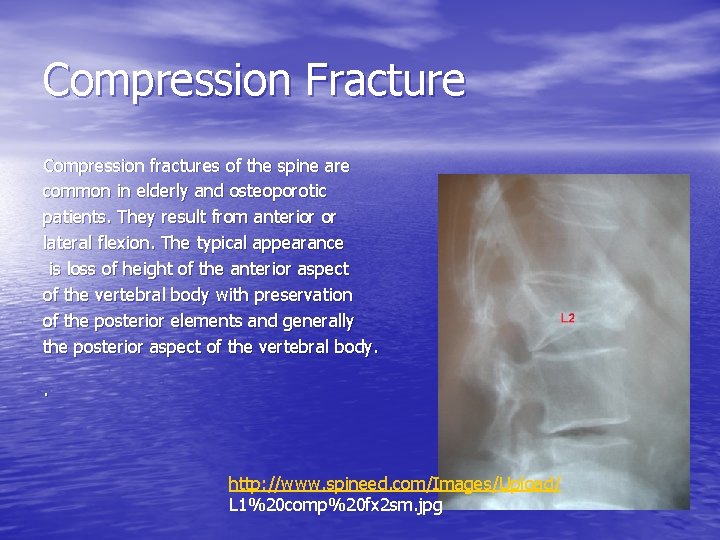 Compression Fracture

Compression fractures of the spine are common in elderly and osteoporotic patients. They result from anterior or lateral flexion. The typical appearance is loss of height of the anterior aspect of the vertebral body with preservation of the posterior elements and generally the posterior aspect of the vertebral body.

.

L2

http://www.spineed.com/Images/Upload/ L1%20comp%20fx2sm.jpg